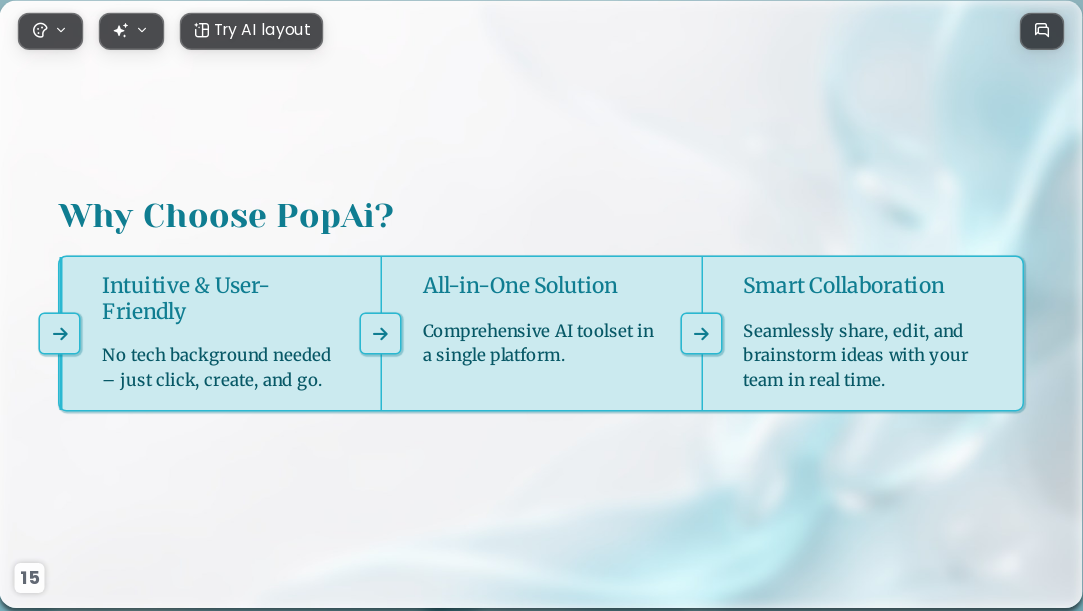 Try AI layout

Why Choose PopAi?

Intuitive & User-Friendly

No tech background needed – just click, create, and go.

All-in-One Solution

Comprehensive AI toolset in a single platform.

Smart Collaboration

Seamlessly share, edit, and brainstorm ideas with your team in real time.

15